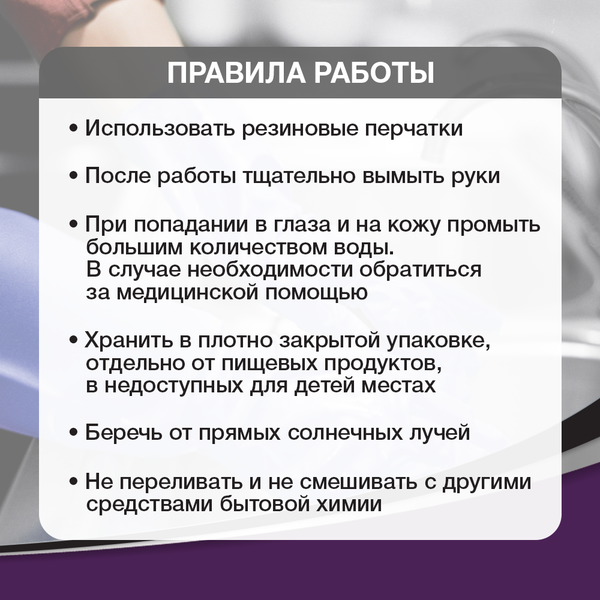 ПРАВИЛА РАБОТЫ

• Использовать резиновые перчатки

• После работы тщательно вымыть руки

• При попадании в глаза и на кожу промыть большим количеством воды. В случае необходимости обратиться за медицинской помощью

• Хранить в плотно закрытой упаковке, отдельно от пищевых продуктов, в недоступных для детей местах

• Беречь от прямых солнечных лучей

• Не переливать и не смешивать с другими средствами бытовой химии